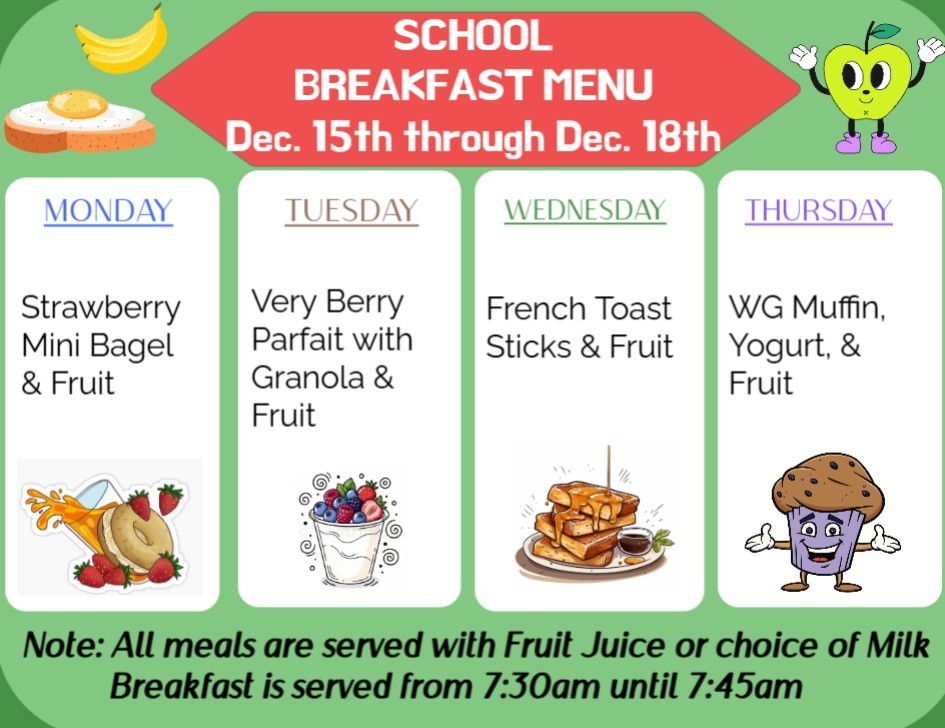 SCHOOL
BREAKFAST MENU
Dec. 15th through Dec. 18th

MONDAY

Strawberry Mini Bagel & Fruit

TUESDAY

Very Berry Parfait with Granola & Fruit

WEDNESDAY

French Toast Sticks & Fruit

THURSDAY

WG Muffin, Yogurt, & Fruit

Note: All meals are served with Fruit Juice or choice of Milk
Breakfast is served from 7:30am until 7:45am